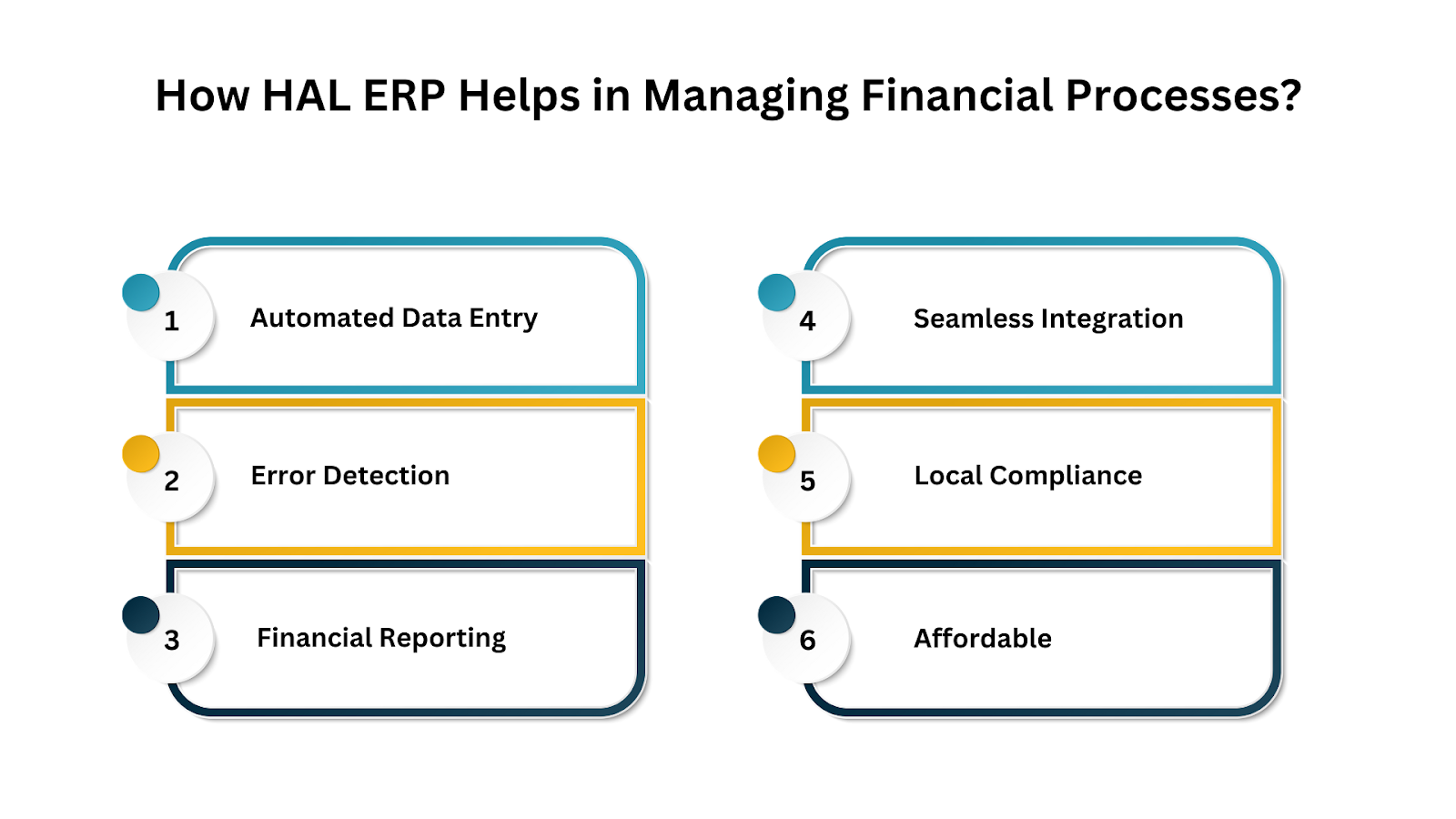 How HAL ERP Helps in Managing Financial Processes?

1 Automated Data Entry

2 Error Detection

3 Financial Reporting

4 Seamless Integration

5 Local Compliance

6 Affordable